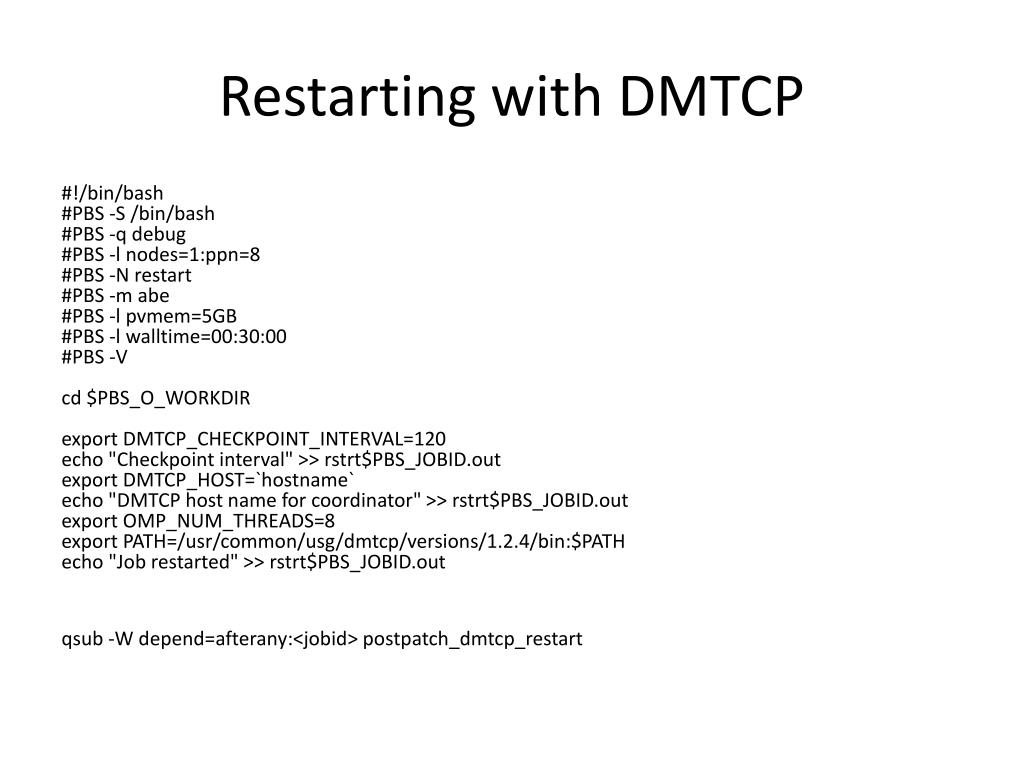 Restarting with DMTCP

#!/bin/bash
#PBS -S /bin/bash
#PBS -q debug
#PBS -l nodes=1:ppn=8
#PBS -N restart
#PBS -m abe
#PBS -l pvmem=5GB
#PBS -l walltime=00:30:00
#PBS -V

cd $PBS_O_WORKDIR

export DMTCP_CHECKPOINT_INTERVAL=120
echo "Checkpoint interval" >> rstrt$PBS_JOBID.out
export DMTCP_HOST=`hostname`
echo "DMTCP host name for coordinator" >> rstrt$PBS_JOBID.out
export OMP_NUM_THREADS=8
export PATH=/usr/common/usg/dmtcp/versions/1.2.4/bin:$PATH
echo "Job restarted" >> rstrt$PBS_JOBID.out

qsub -W depend=afterany:<jobid> postpatch_dmtcp_restart